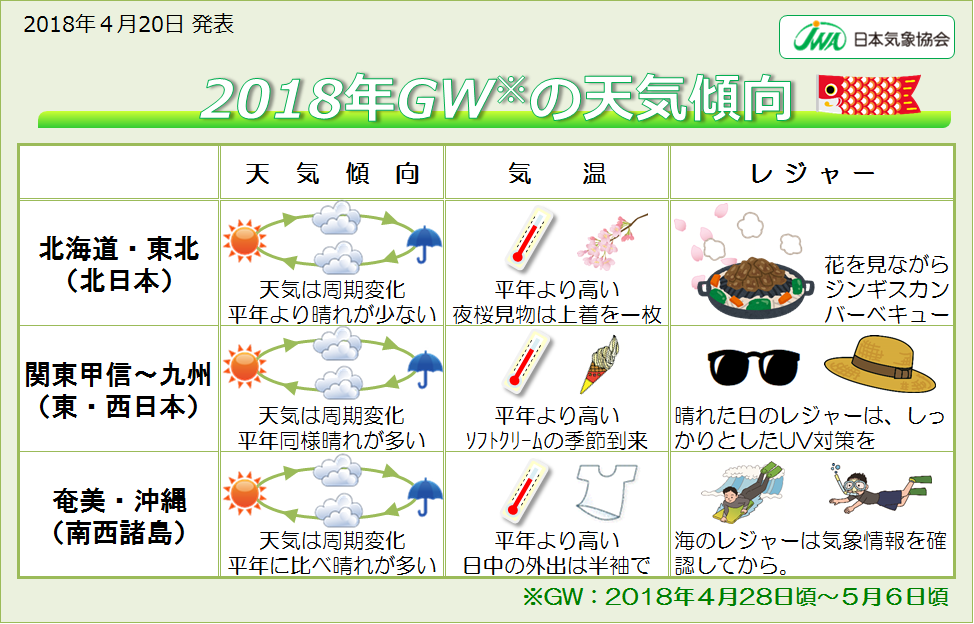 2018年４月20日 発表

JWA 日本気象協会

2018年GW※の天気傾向

| | 天気傾向 | 気温 | レジャー |
|---|---|---|---|
| 北海道・東北（北日本） | 天気は周期変化 平年より晴れが少ない | 平年より高い 夜桜見物は上着を一枚 | 花を見ながらジンギスカンバーベキュー |
| 関東甲信～九州（東・西日本） | 天気は周期変化 平年同様晴れが多い | 平年より高い ソフトクリームの季節到来 | 晴れた日のレジャーは、しっかりとしたUV対策を |
| 奄美・沖縄（南西諸島） | 天気は周期変化 平年に比べ晴れが多い | 平年より高い 日中の外出は半袖で | 海のレジャーは気象情報を確認してから。 |

※GW：2018年４月28日頃～５月６日頃